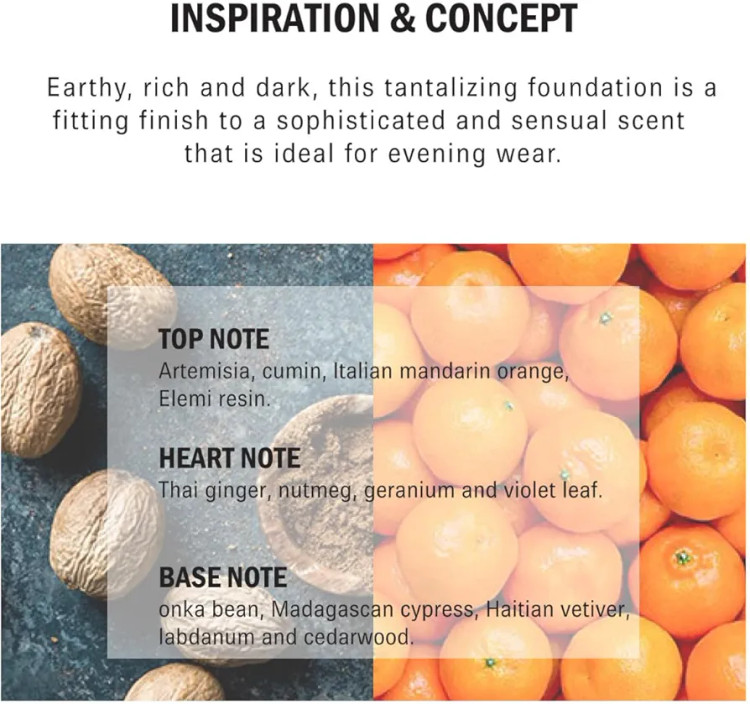 INSPIRATION & CONCEPT

Earthy, rich and dark, this tantalizing foundation is a fitting finish to a sophisticated and sensual scent that is ideal for evening wear.

TOP NOTE
Artemisia, cumin, Italian mandarin orange, Elemi resin.

HEART NOTE
Thai ginger, nutmeg, geranium and violet leaf.

BASE NOTE
onka bean, Madagascan cypress, Haitian vetiver, labdanum and cedarwood.